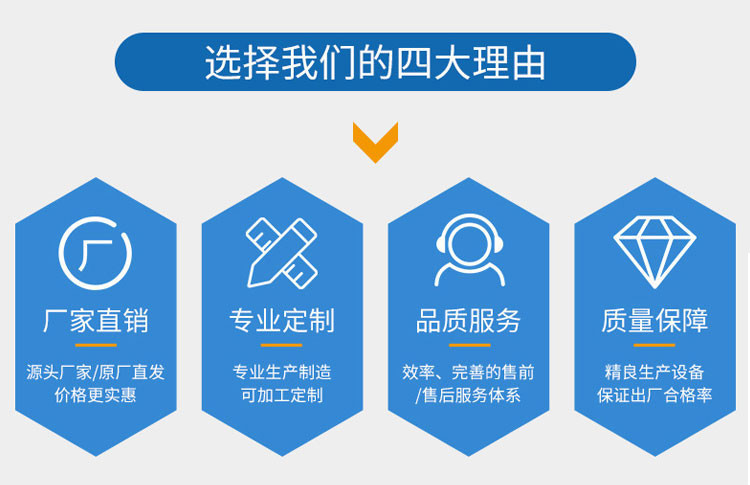 选择我们的四大理由

厂

厂家直销

源头厂家/原厂直发
价格更实惠

专业定制

专业生产制造
可加工定制

品质服务

效率、完善的售前
/售后服务体系

质量保障

精良生产设备
保证出厂合格率